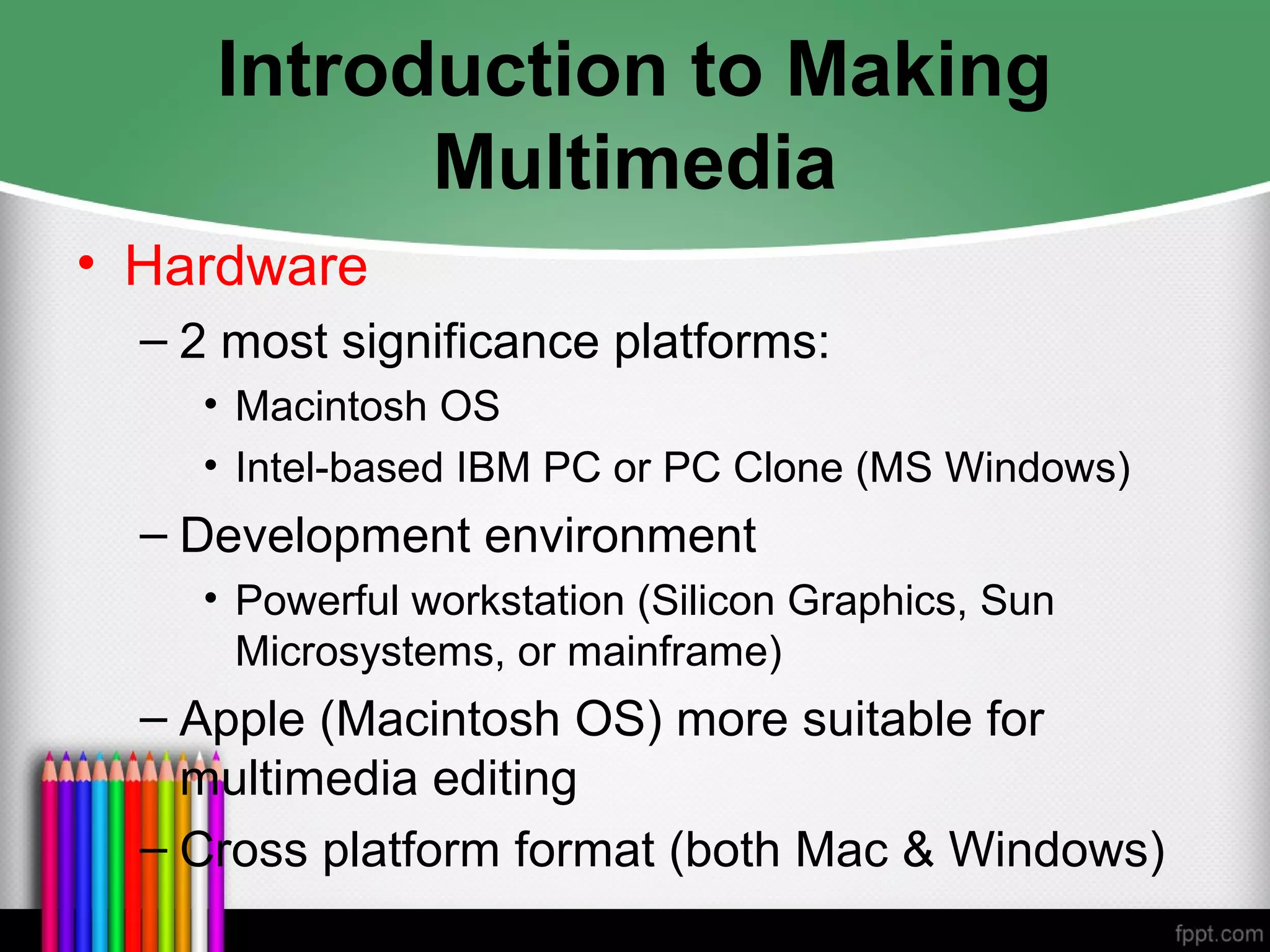 Introduction to Making Multimedia

• Hardware

– 2 most significance platforms:

• Macintosh OS

• Intel-based IBM PC or PC Clone (MS Windows)

– Development environment

• Powerful workstation (Silicon Graphics, Sun Microsystems, or mainframe)

– Apple (Macintosh OS) more suitable for multimedia editing

– Cross platform format (both Mac & Windows)

fppt.com